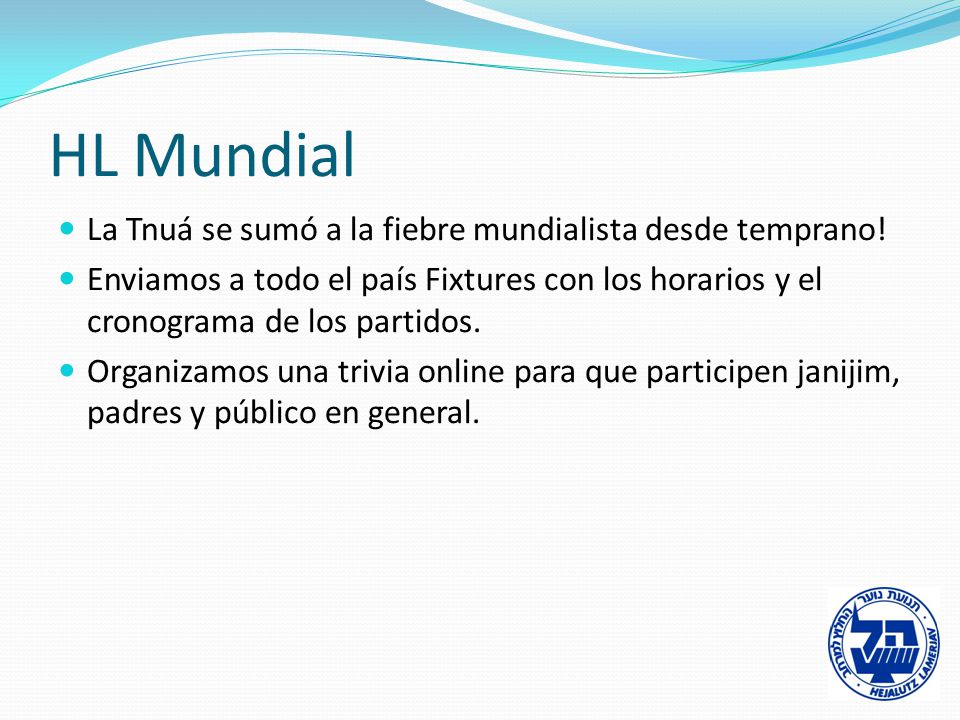 HL Mundial

La Tnuá se sumó a la fiebre mundialista desde temprano!

Enviamos a todo el país Fixtures con los horarios y el cronograma de los partidos.

Organizamos una trivia online para que participen janijim, padres y público en general.

תנועת נוער החלוץ למרחב
הל
HEJALUTZ LAMERJAV